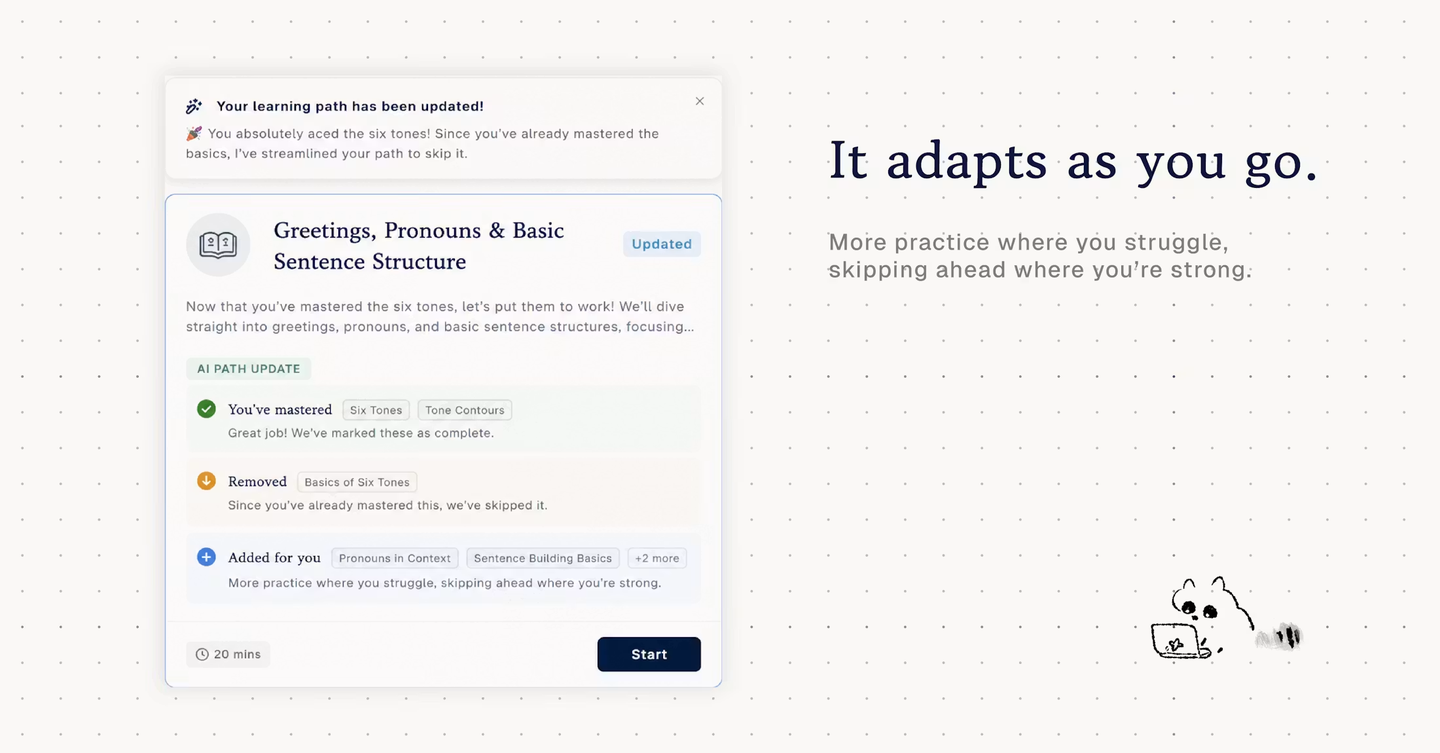 Your learning path has been updated!

×

🚀 You absolutely aced the six tones! Since you've already mastered the basics, I've streamlined your path to skip it.

Greetings, Pronouns & Basic Sentence Structure

Updated

Now that you've mastered the six tones, let's put them to work! We'll dive straight into greetings, pronouns, and basic sentence structures, focusing...

AI PATH UPDATE

You've mastered Six Tones Tone Contours
Great job! We've marked these as complete.

Removed Basics of Six Tones
Since you've already mastered this, we've skipped it.

Added for you Pronouns in Context Sentence Building Basics +2 more
More practice where you struggle, skipping ahead where you're strong.

20 mins

Start

It adapts as you go.

More practice where you struggle, skipping ahead where you're strong.